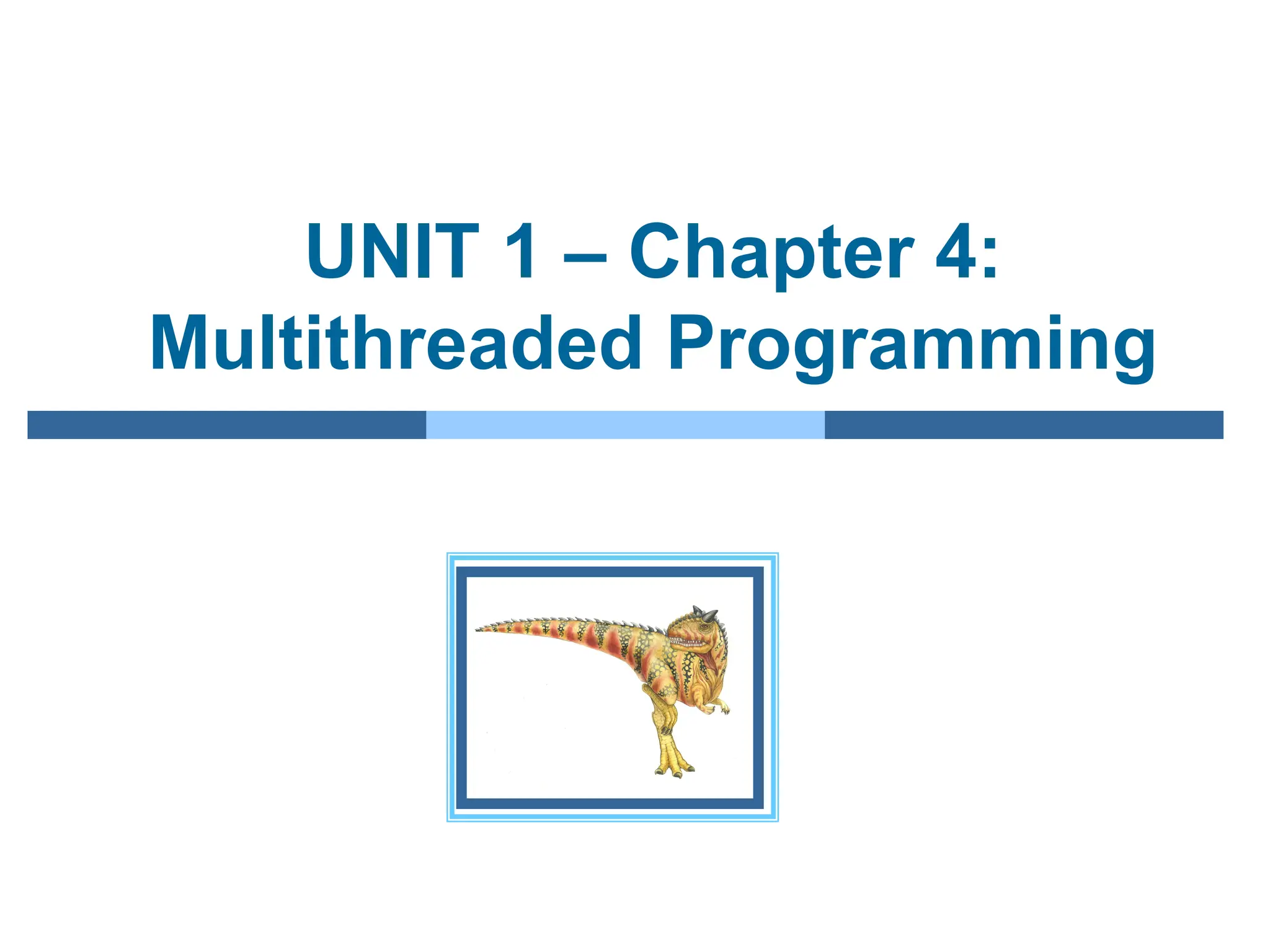 UNIT 1 – Chapter 4:
Multithreaded Programming